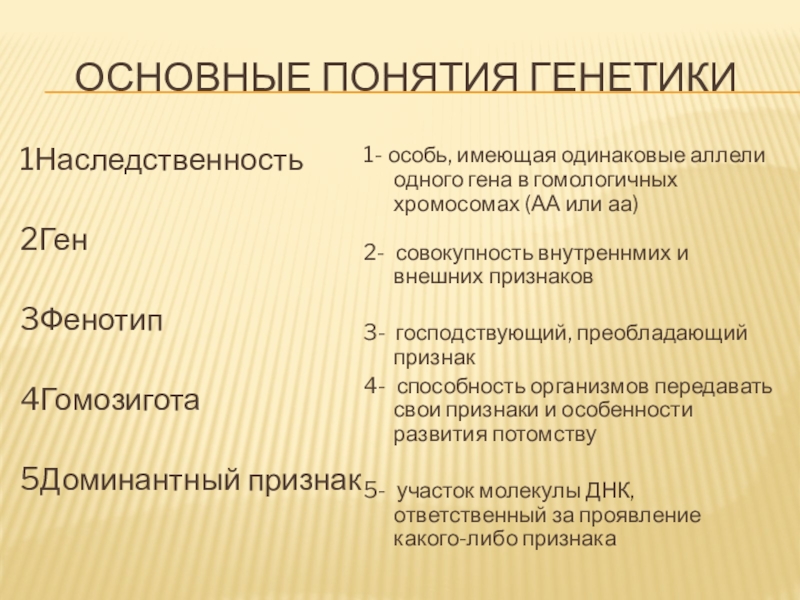 ОСНОВНЫЕ ПОНЯТИЯ ГЕНЕТИКИ

1Наследственность

2Ген

3Фенотип

4Гомозигота

5Доминантный признак

1- особь, имеющая одинаковые аллели одного гена в гомологичных хромосомах (АА или аа)

2- совокупность внутреннмих и внешних признаков

3- господствующий, преобладающий признак

4- способность организмов передавать свои признаки и особенности развития потомству

5- участок молекулы ДНК, ответственный за проявление какого-либо признака